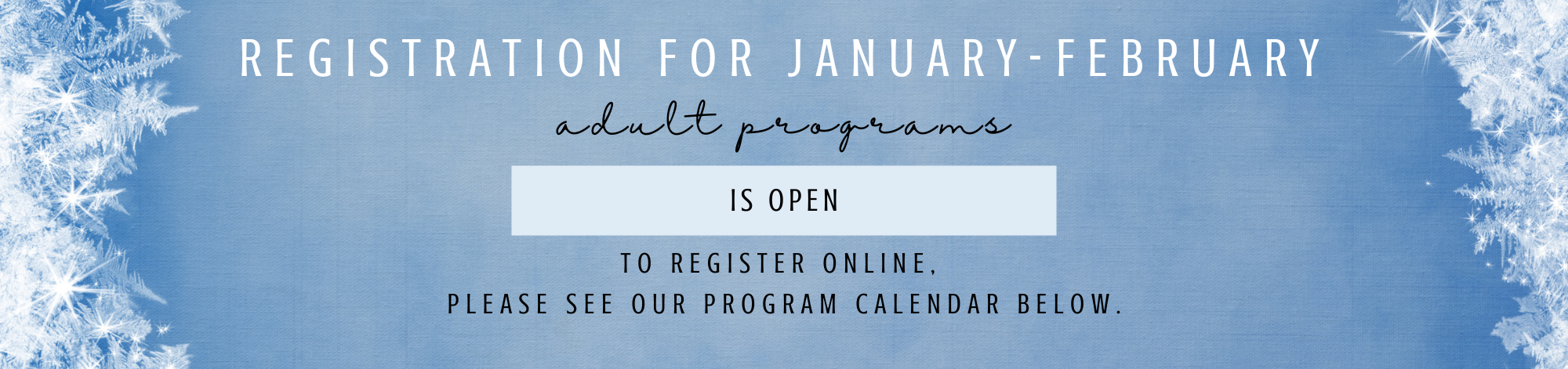 REGISTRATION FOR JANUARY-FEBRUARY

adult programs

IS OPEN

TO REGISTER ONLINE,
PLEASE SEE OUR PROGRAM CALENDAR BELOW.